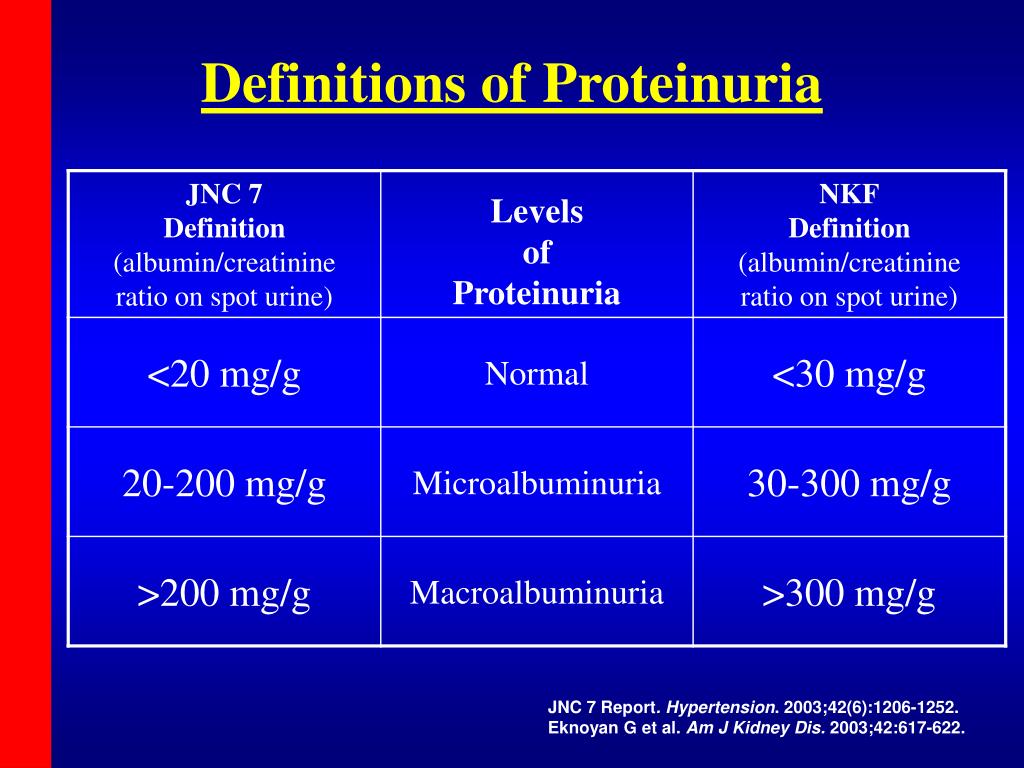 Definitions of Proteinuria

| JNC 7 Definition (albumin/creatinine ratio on spot urine) | Levels of Proteinuria | NKF Definition (albumin/creatinine ratio on spot urine) |
|---|---|---|
| <20 mg/g | Normal | <30 mg/g |
| 20-200 mg/g | Microalbuminuria | 30-300 mg/g |
| >200 mg/g | Macroalbuminuria | >300 mg/g |

JNC 7 Report. Hypertension. 2003;42(6):1206-1252.
Eknoyan G et al. Am J Kidney Dis. 2003;42:617-622.